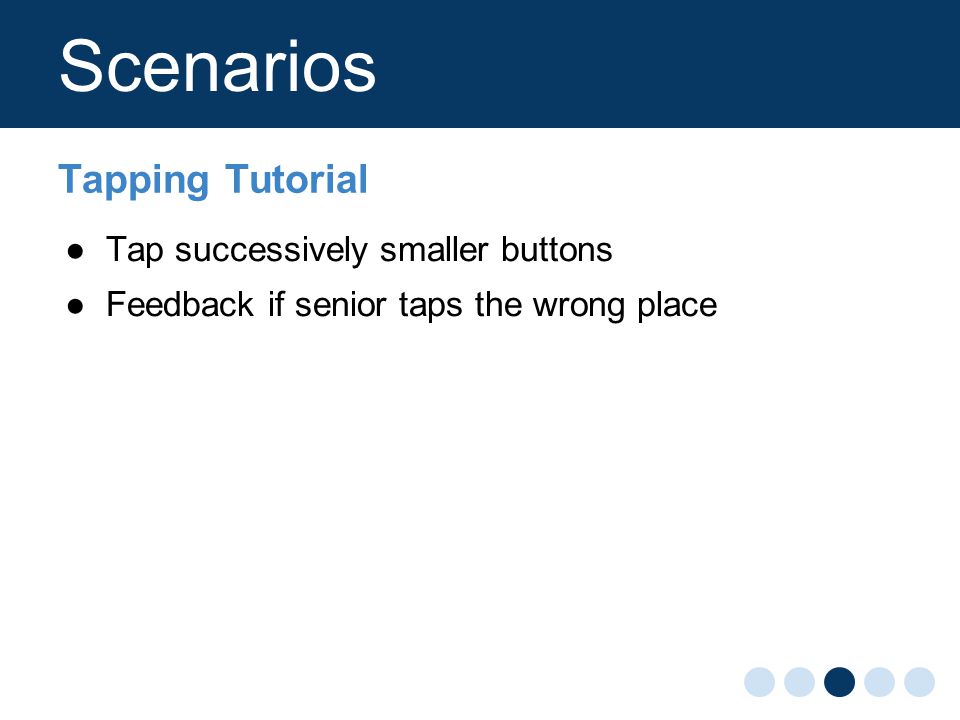 Scenarios

Tapping Tutorial

● Tap successively smaller buttons
● Feedback if senior taps the wrong place